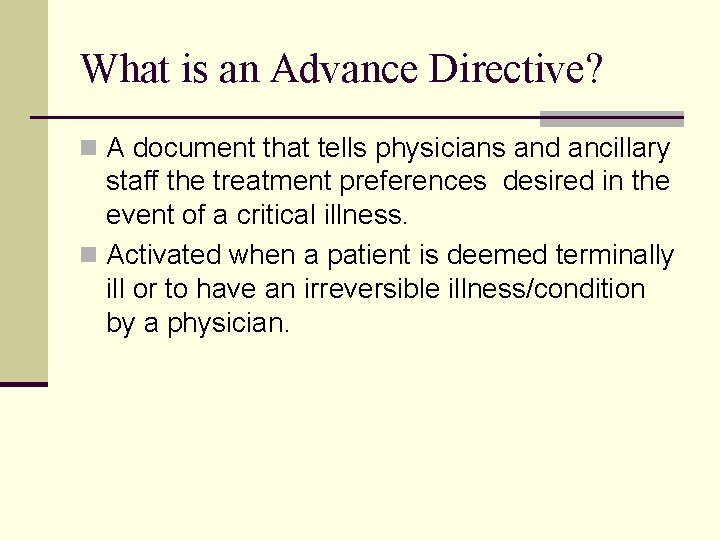 What is an Advance Directive?

A document that tells physicians and ancillary staff the treatment preferences desired in the event of a critical illness.

Activated when a patient is deemed terminally ill or to have an irreversible illness/condition by a physician.